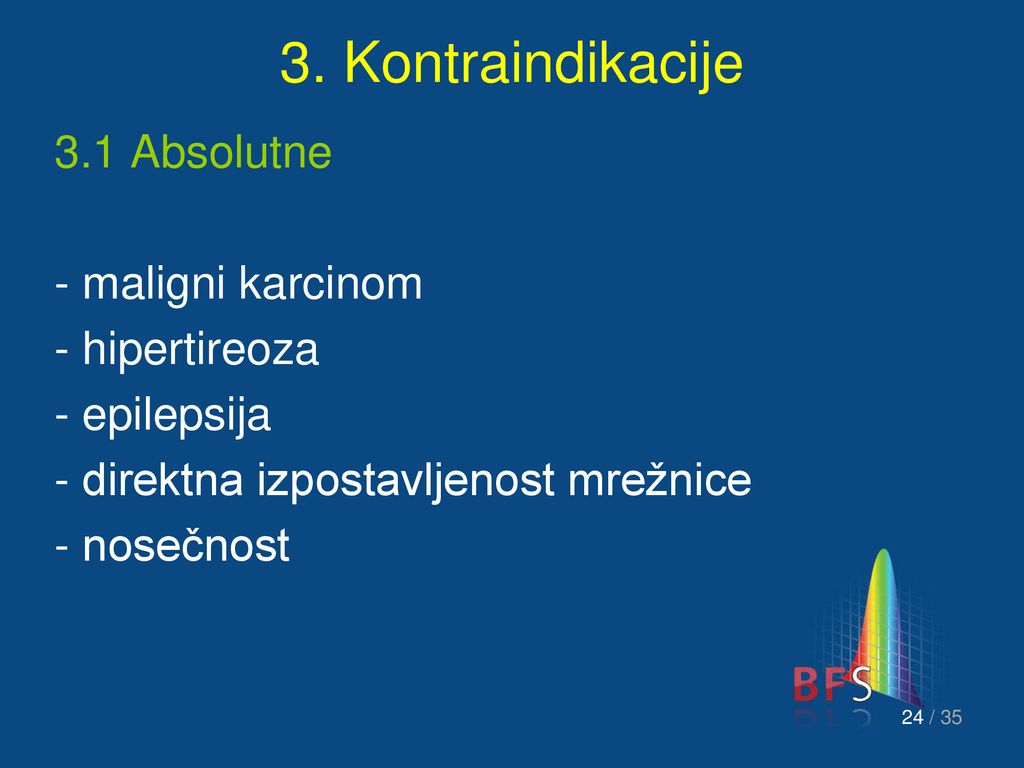 3. Kontraindikacije

3.1 Absolutne

- maligni karcinom
- hipertireoza
- epilepsija
- direktna izpostavljenost mrežnice
- nosečnost

BFS

24 / 35